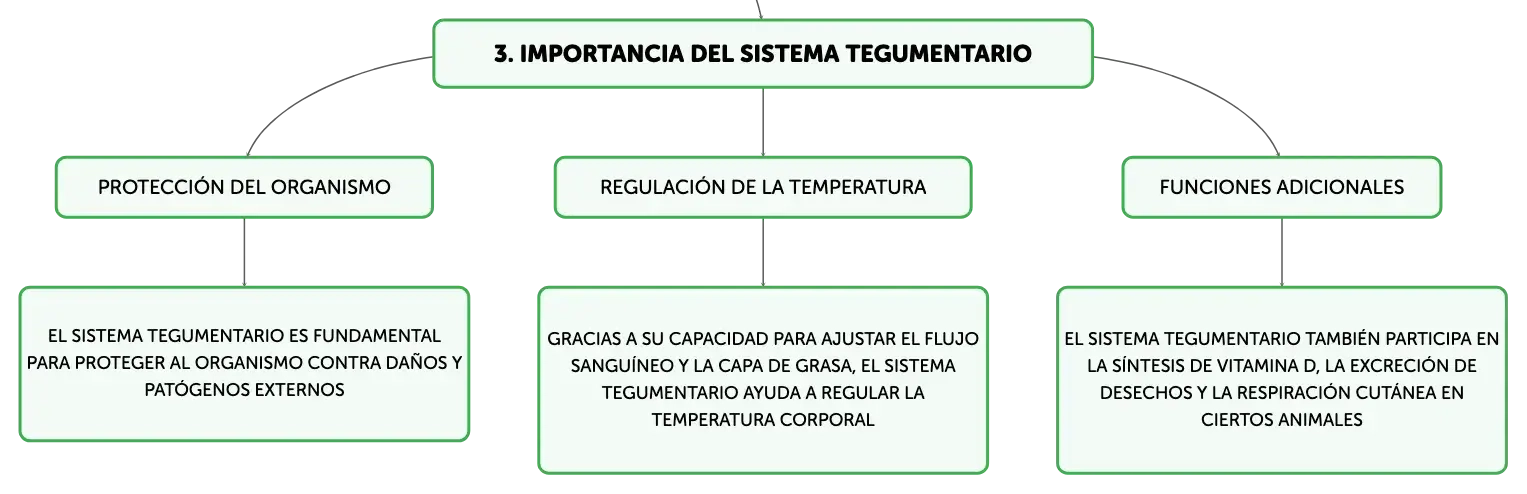 3. IMPORTANCIA DEL SISTEMA TEGUMENTARIO

PROTECCIÓN DEL ORGANISMO

EL SISTEMA TEGUMENTARIO ES FUNDAMENTAL PARA PROTEGER AL ORGANISMO CONTRA DAÑOS Y PATÓGENOS EXTERNOS

REGULACIÓN DE LA TEMPERATURA

GRACIAS A SU CAPACIDAD PARA AJUSTAR EL FLUJO SANGUÍNEO Y LA CAPA DE GRASA, EL SISTEMA TEGUMENTARIO AYUDA A REGULAR LA TEMPERATURA CORPORAL

FUNCIONES ADICIONALES

EL SISTEMA TEGUMENTARIO TAMBIÉN PARTICIPA EN LA SÍNTESIS DE VITAMINA D, LA EXCRECIÓN DE DESECHOS Y LA RESPIRACIÓN CUTÁNEA EN CIERTOS ANIMALES